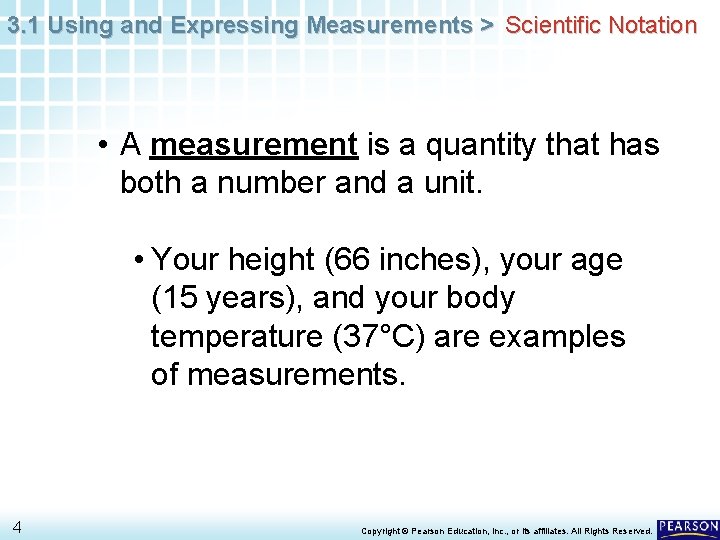 3.1 Using and Expressing Measurements > Scientific Notation

• A measurement is a quantity that has both a number and a unit.

• Your height (66 inches), your age (15 years), and your body temperature (37°C) are examples of measurements.

4

Copyright © Pearson Education, Inc., or its affiliates. All Rights Reserved.

PEARSON